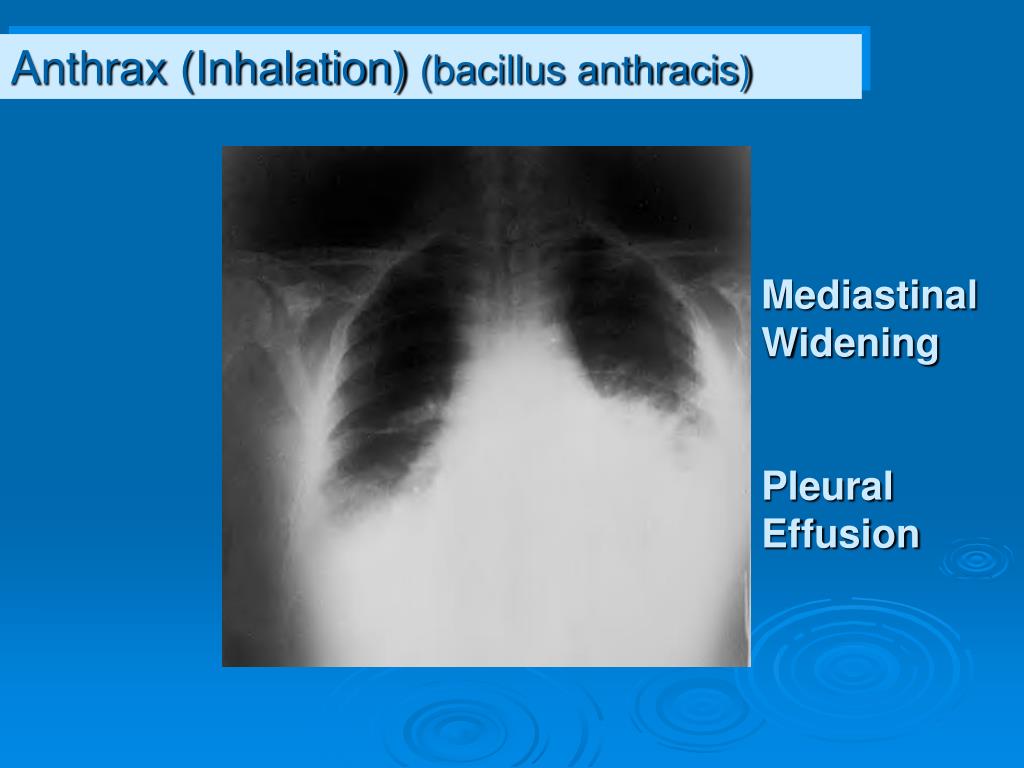 Anthrax (Inhalation) (bacillus anthracis)

Mediastinal Widening

Pleural Effusion